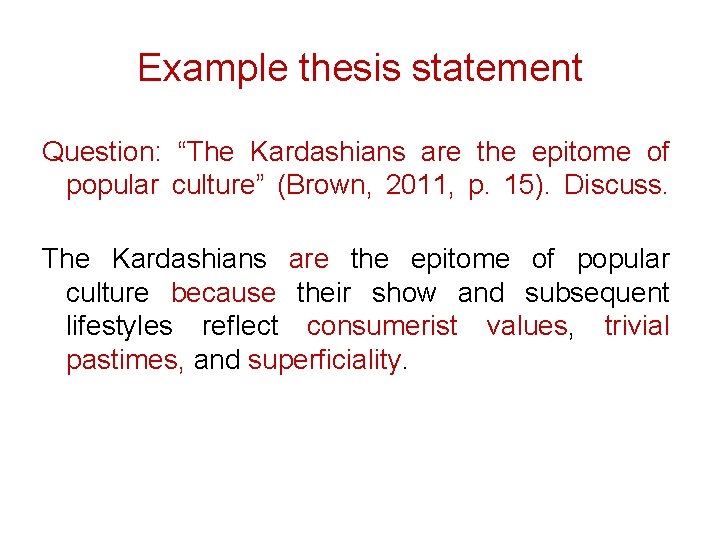 Example thesis statement

Question: “The Kardashians are the epitome of popular culture” (Brown, 2011, p. 15). Discuss.

The Kardashians are the epitome of popular culture because their show and subsequent lifestyles reflect consumerist values, trivial pastimes, and superficiality.